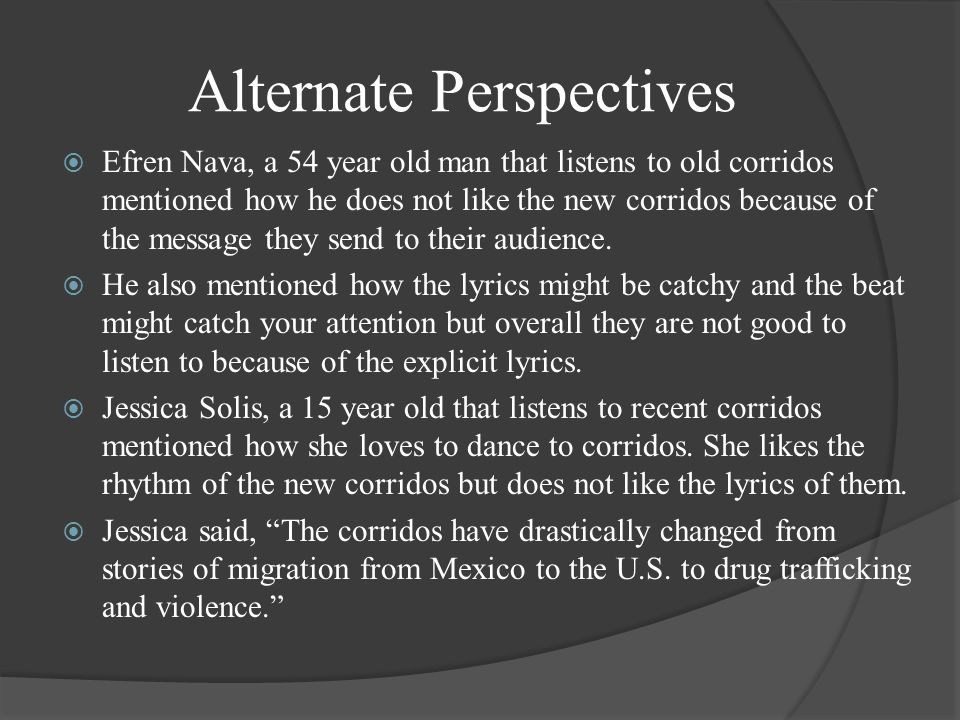 Alternate Perspectives

Efren Nava, a 54 year old man that listens to old corridos mentioned how he does not like the new corridos because of the message they send to their audience.

He also mentioned how the lyrics might be catchy and the beat might catch your attention but overall they are not good to listen to because of the explicit lyrics.

Jessica Solis, a 15 year old that listens to recent corridos mentioned how she loves to dance to corridos. She likes the rhythm of the new corridos but does not like the lyrics of them.

Jessica said, “The corridos have drastically changed from stories of migration from Mexico to the U.S. to drug trafficking and violence.”